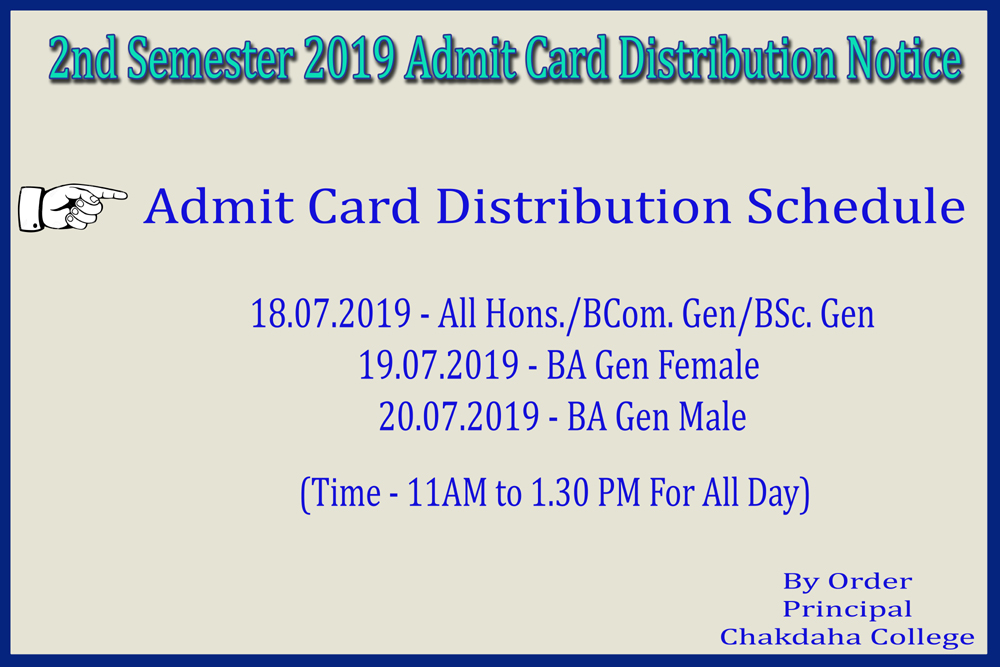 2nd Semester 2019 Admit Card Distribution Notice

Admit Card Distribution Schedule

18.07.2019 - All Hons./BCom. Gen/BSc. Gen
19.07.2019 - BA Gen Female
20.07.2019 - BA Gen Male

(Time - 11AM to 1.30 PM For All Day)

By Order
Principal
Chakdaha College